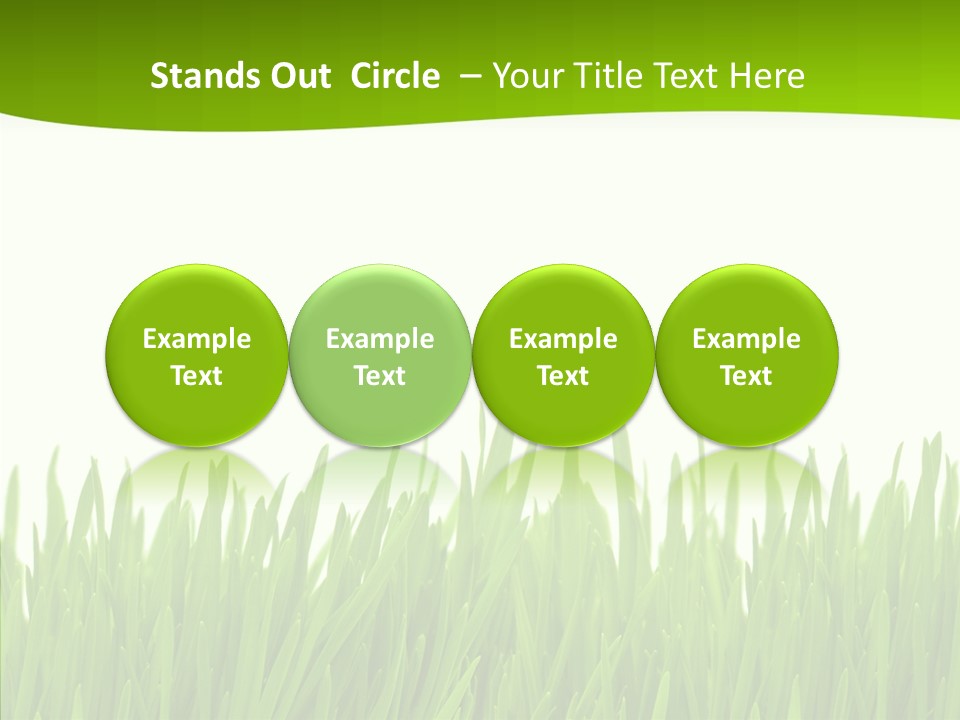 Stands Out Circle – Your Title Text Here

Example Text

Example Text

Example Text

Example Text